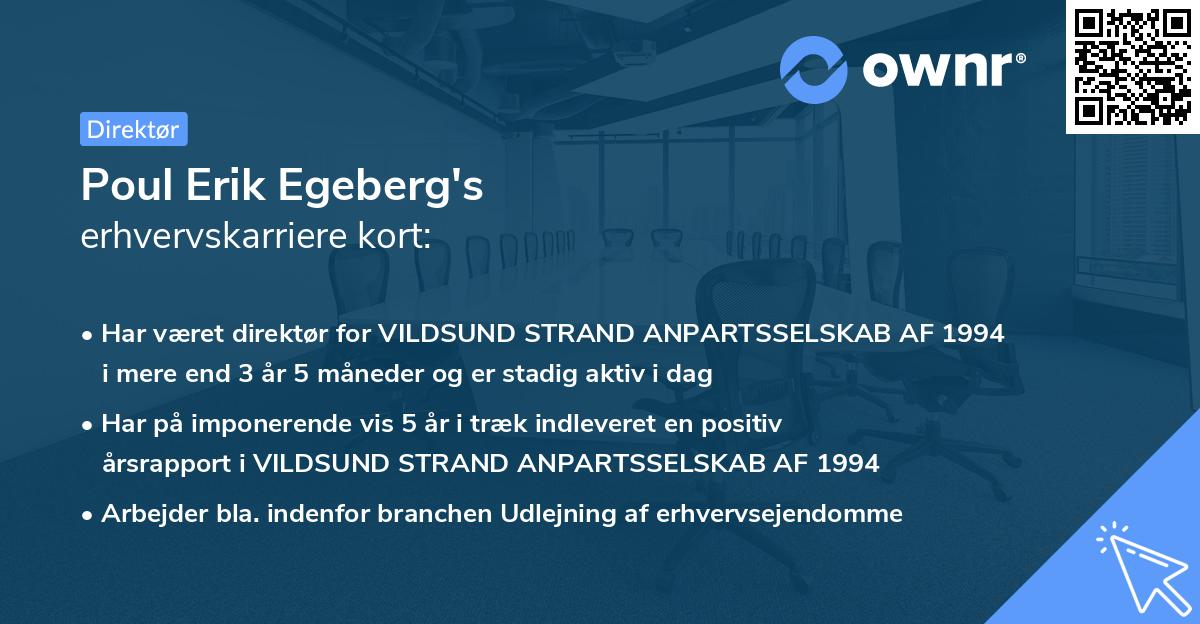 ownr®

Direktør

Poul Erik Egeberg's
erhvervskarriere kort:

• Har været direktør for VILDSUND STRAND ANPARTSSELSKAB AF 1994 i mere end 3 år 5 måneder og er stadig aktiv i dag

• Har på imponerende vis 5 år i træk indleveret en positiv årsrapport i VILDSUND STRAND ANPARTSSELSKAB AF 1994

• Arbejder bla. indenfor branchen Udlejning af erhvervsejendomme